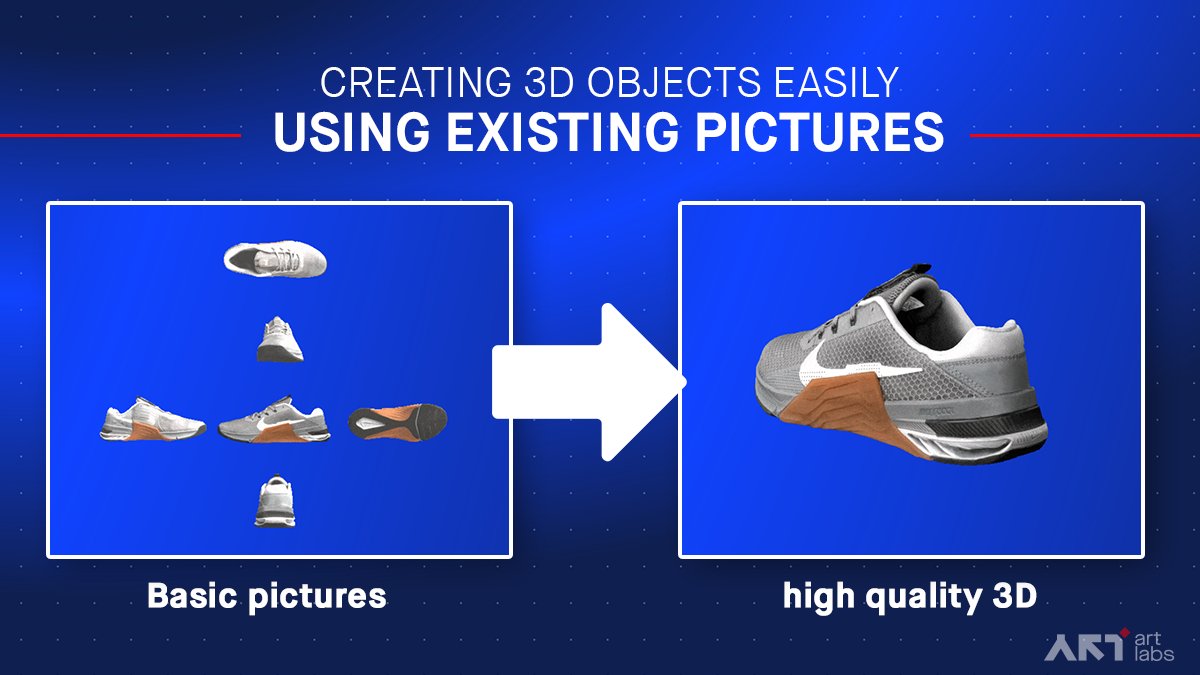 CREATING 3D OBJECTS EASILY
USING EXISTING PICTURES

Basic pictures

high quality 3D

ART art labs